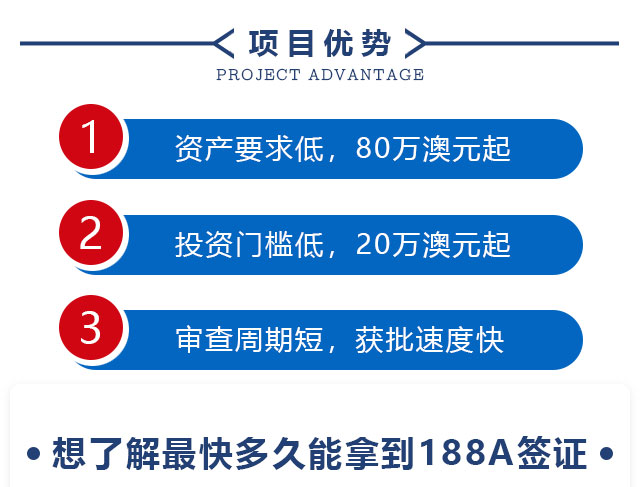 项目优势
PROJECT ADVANTAGE

1 资产要求低，80万澳元起

2 投资门槛低，20万澳元起

3 审查周期短，获批速度快

• 想了解最快多久能拿到188A签证 •